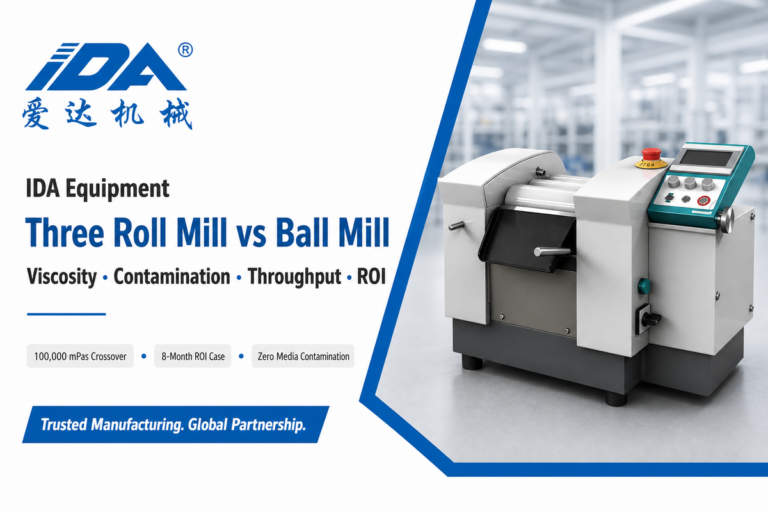 IDA®
爱达机械

IDA Equipment

Three Roll Mill vs Ball Mill

Viscosity • Contamination • Throughput • ROI

100,000 mPas Crossover • 8-Month ROI Case • Zero Media Contamination

Trusted Manufacturing. Global Partnership.